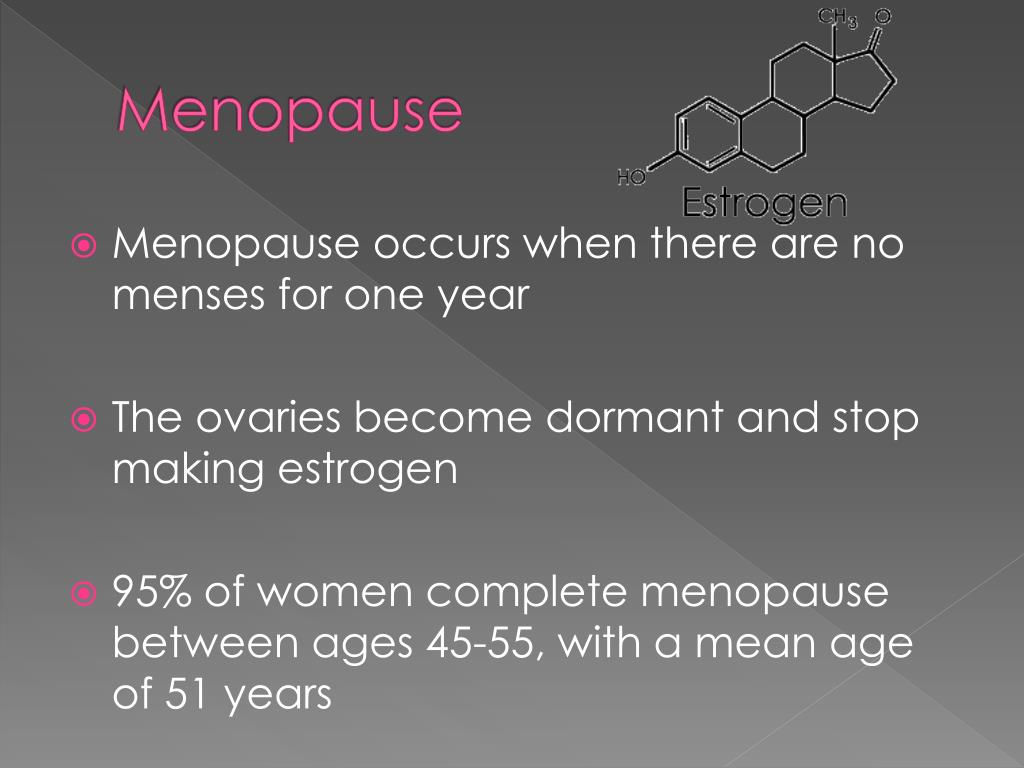 Menopause

$CH_3$ O

HO

Estrogen

Menopause occurs when there are no menses for one year

The ovaries become dormant and stop making estrogen

95% of women complete menopause between ages 45-55, with a mean age of 51 years